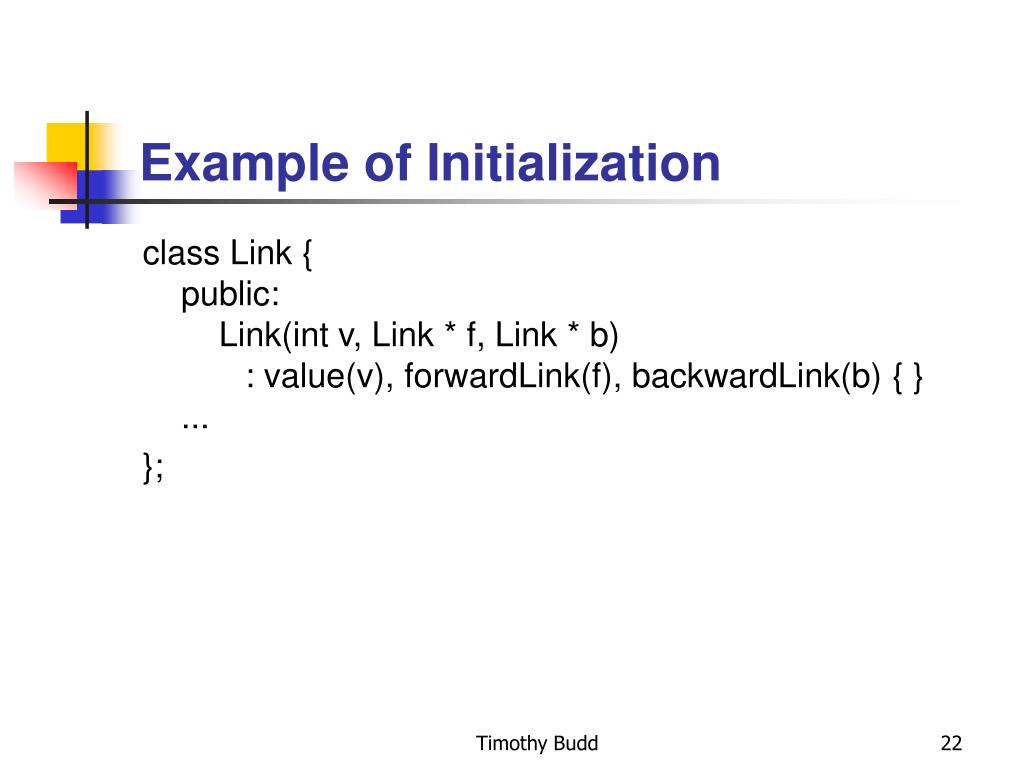 Example of Initialization

class Link {
public:
Link(int v, Link * f, Link * b)
: value(v), forwardLink(f), backwardLink(b) { }
...
};

Timothy Budd

22